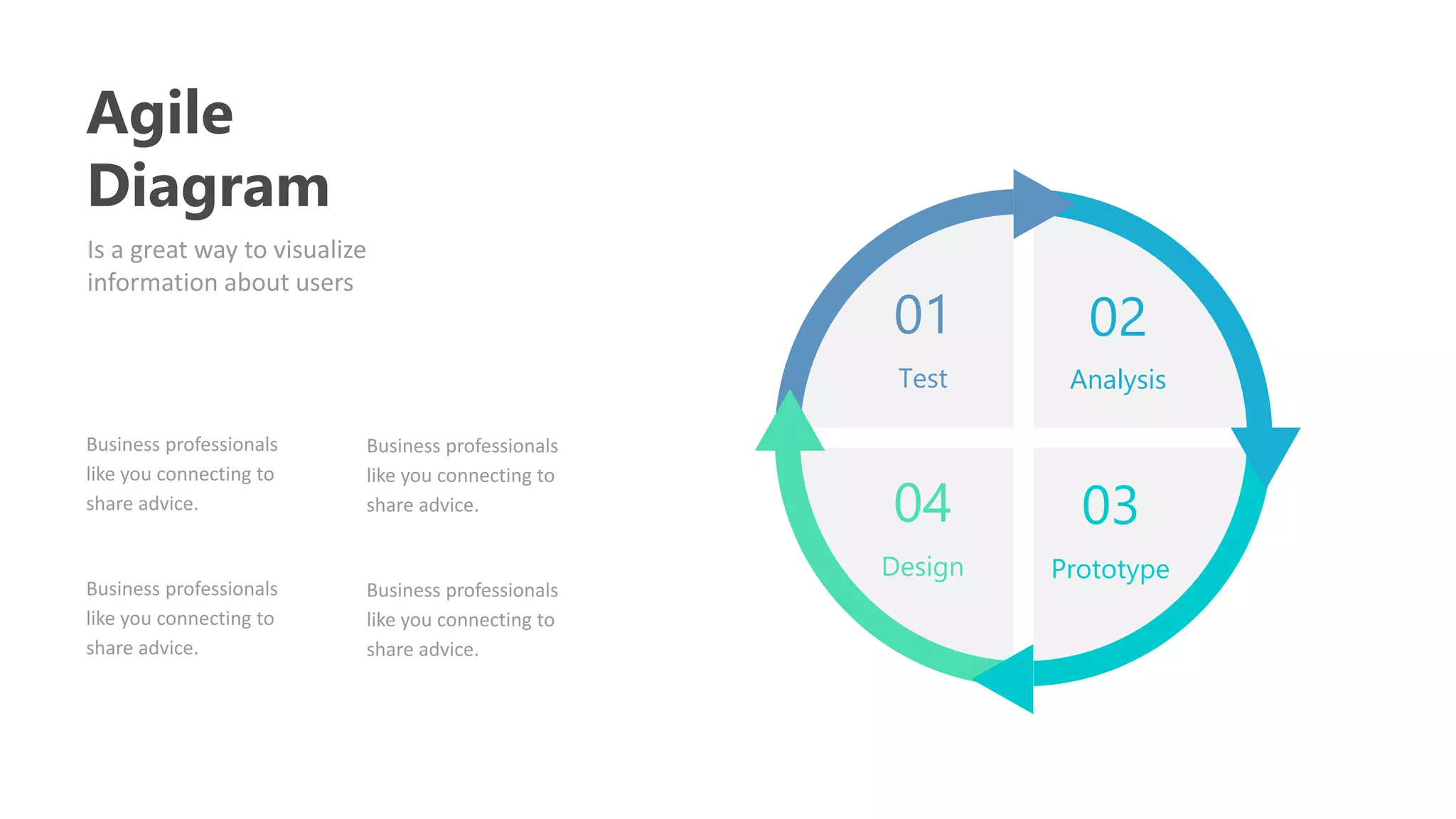 Agile Diagram

Is a great way to visualize information about users

Business professionals like you connecting to share advice.

Business professionals like you connecting to share advice.

Business professionals like you connecting to share advice.

Business professionals like you connecting to share advice.

01
Test

02
Analysis

04
Design

03
Prototype